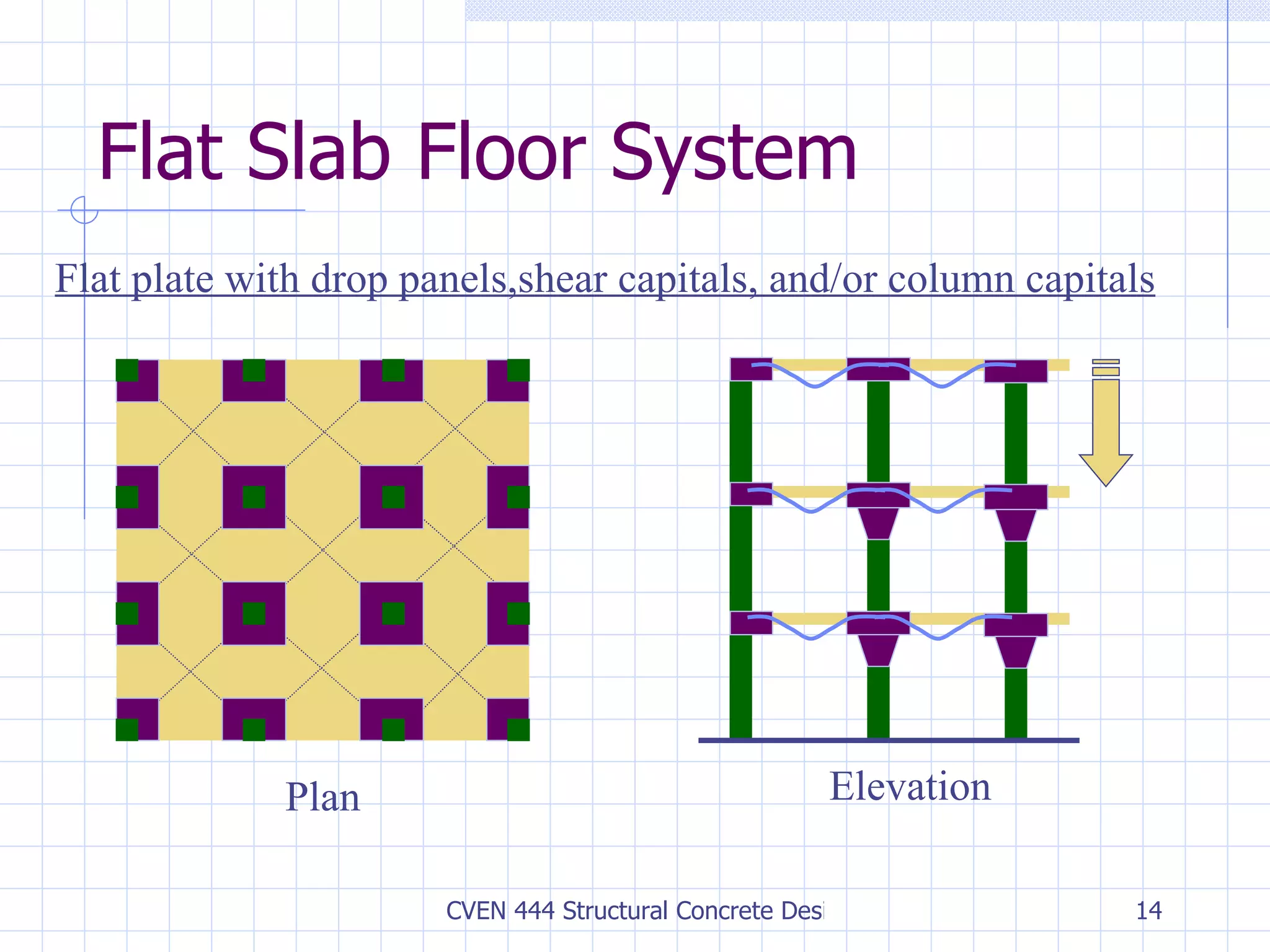 Flat Slab Floor System

Flat plate with drop panels,shear capitals, and/or column capitals

Plan

Elevation

CVEN 444 Structural Concrete Desi

14